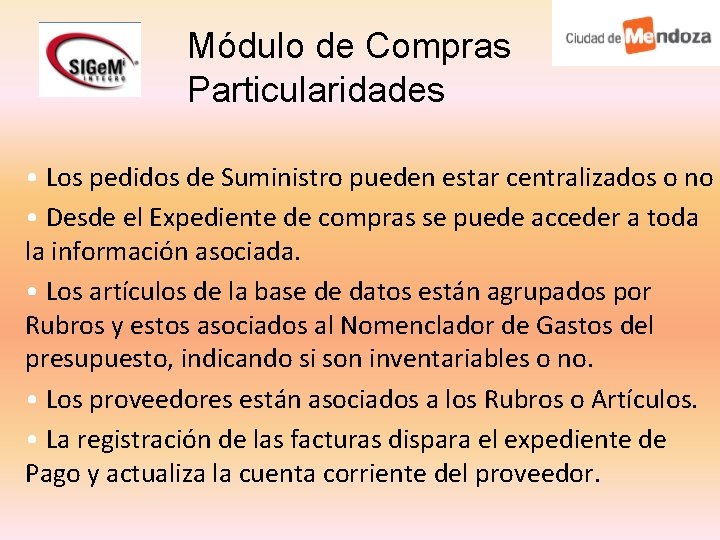 SIGeM INTEGRO

Módulo de Compras Particularidades

Ciudad de Mendoza

• Los pedidos de Suministro pueden estar centralizados o no

• Desde el Expediente de compras se puede acceder a toda la información asociada.

• Los artículos de la base de datos están agrupados por Rubros y estos asociados al Nomenclador de Gastos del presupuesto, indicando si son inventariables o no.

• Los proveedores están asociados a los Rubros o Artículos.

• La registración de las facturas dispara el expediente de Pago y actualiza la cuenta corriente del proveedor.